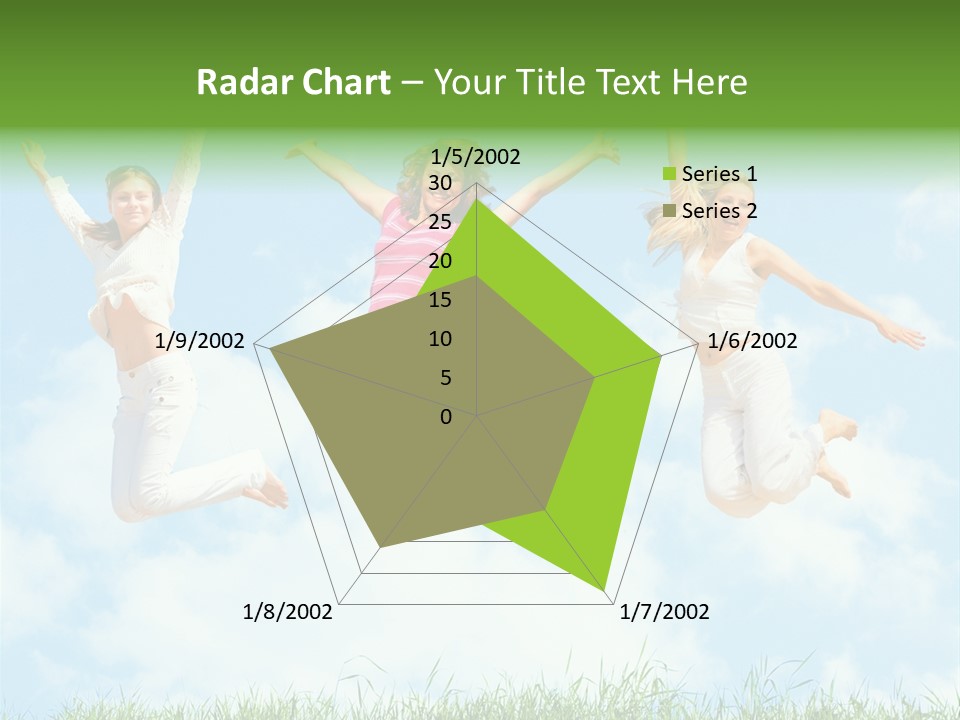 Radar Chart – Your Title Text Here

1/5/2002
30
25
20
15
10
5
0
1/6/2002
1/7/2002
1/8/2002
1/9/2002

Series 1
Series 2